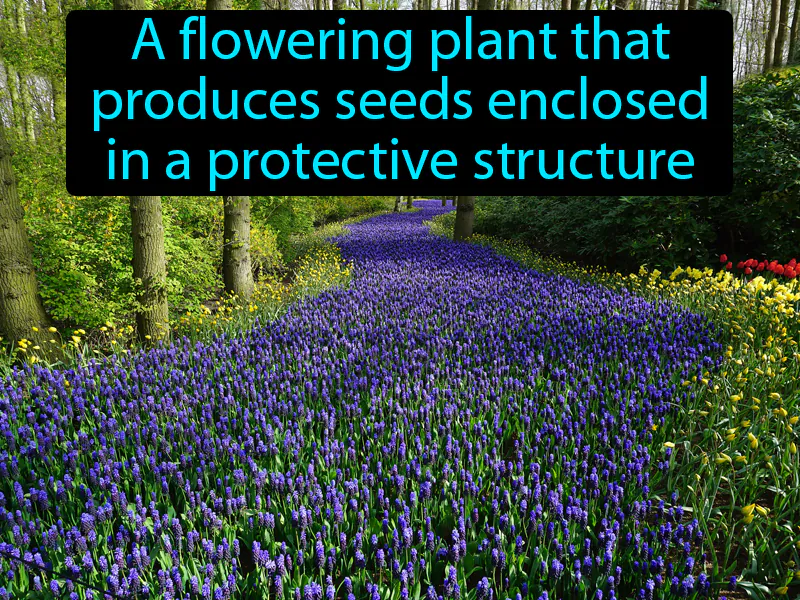 A flowering plant that produces seeds enclosed in a protective structure